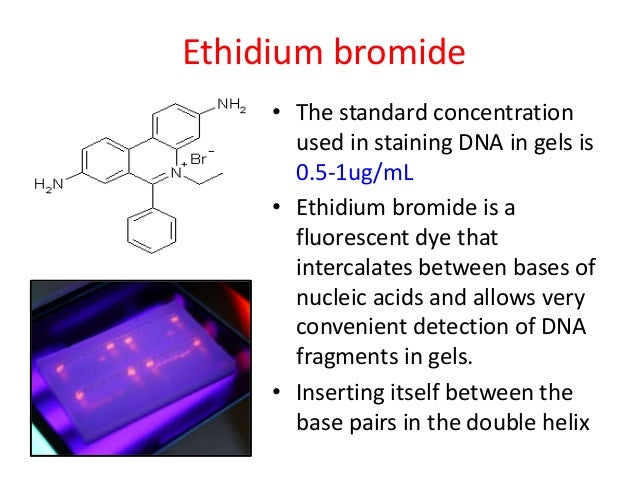 Ethidium bromide

$NH_2$

$Br^-$

$N^+$

$H_2N$

• The standard concentration used in staining DNA in gels is 0.5-1ug/mL

• Ethidium bromide is a fluorescent dye that intercalates between bases of nucleic acids and allows very convenient detection of DNA fragments in gels.

• Inserting itself between the base pairs in the double helix